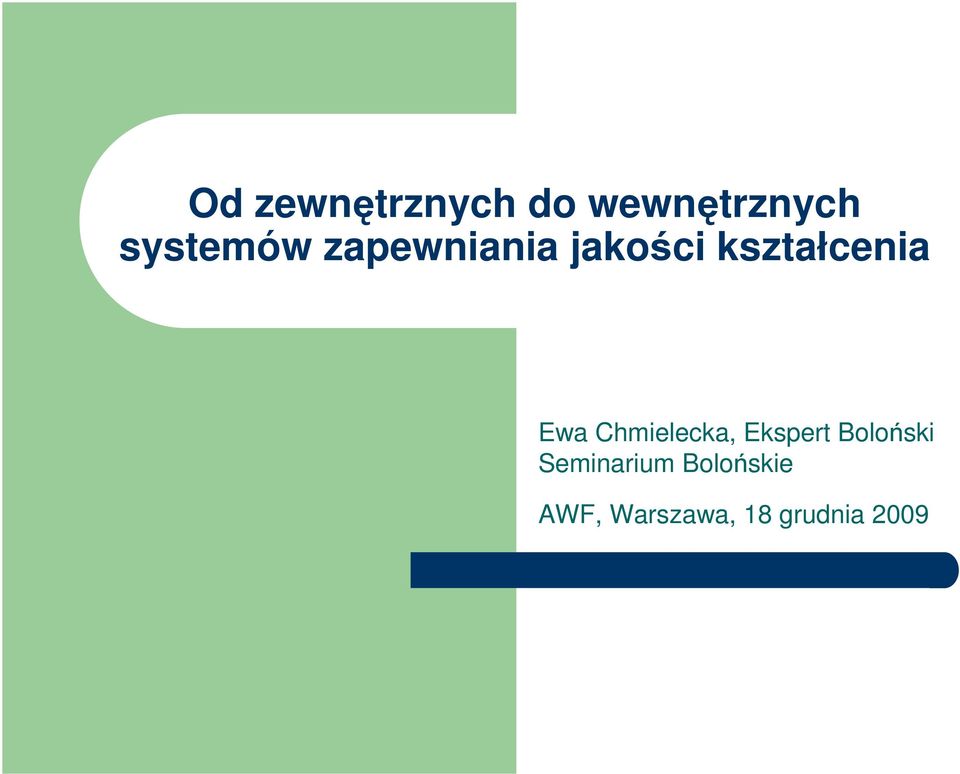 Od zewnętrznych do wewnętrznych systemów zapewniania jakości kształcenia

Ewa Chmielecka, Ekspert Boloński
Seminarium Bolońskie

AWF, Warszawa, 18 grudnia 2009